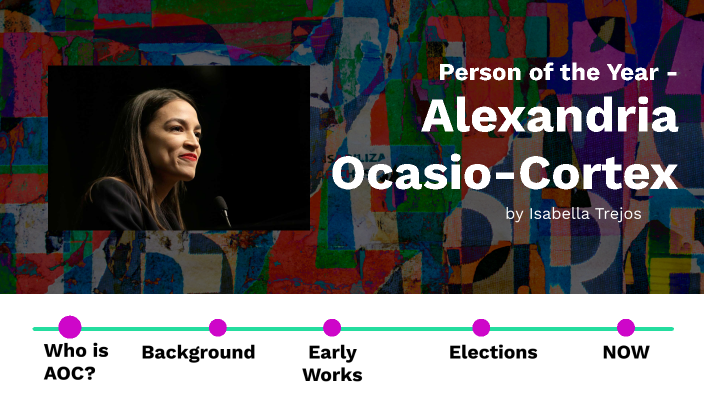 Person of the Year -
Alexandria Ocasio-Cortex
by Isabella Trejos

Who is AOC?
Background
Early Works
Elections
NOW